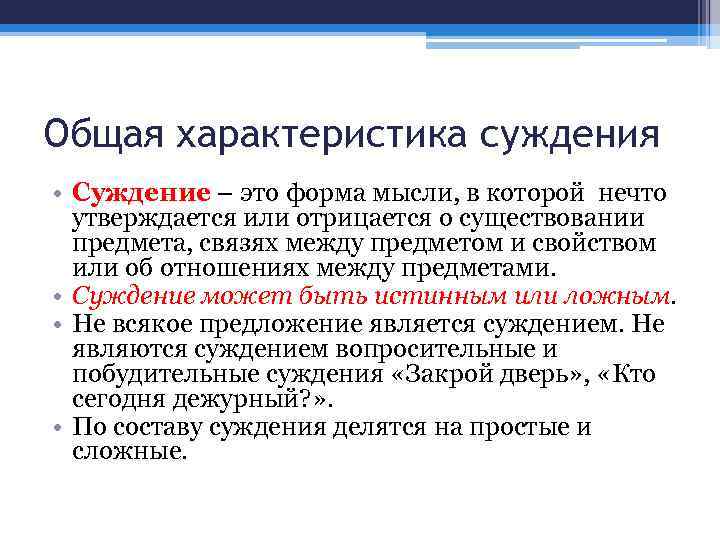 Общая характеристика суждения

• Суждение – это форма мысли, в которой нечто утверждается или отрицается о существовании предмета, связях между предметом и свойством или об отношениях между предметами.
• Суждение может быть истинным или ложным.
• Не всякое предложение является суждением. Не являются суждением вопросительные и побудительные суждения «Закрой дверь», «Кто сегодня дежурный?».
• По составу суждения делятся на простые и сложные.